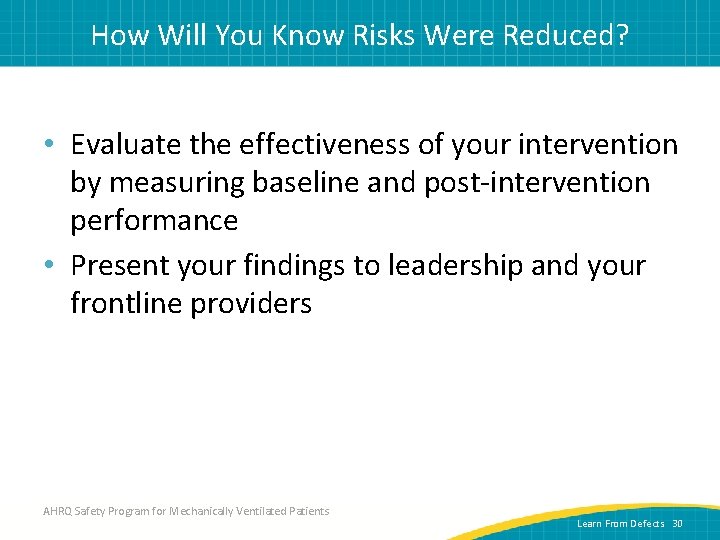 How Will You Know Risks Were Reduced?

• Evaluate the effectiveness of your intervention by measuring baseline and post-intervention performance

• Present your findings to leadership and your frontline providers

AHRQ Safety Program for Mechanically Ventilated Patients

Learn From Defects 30